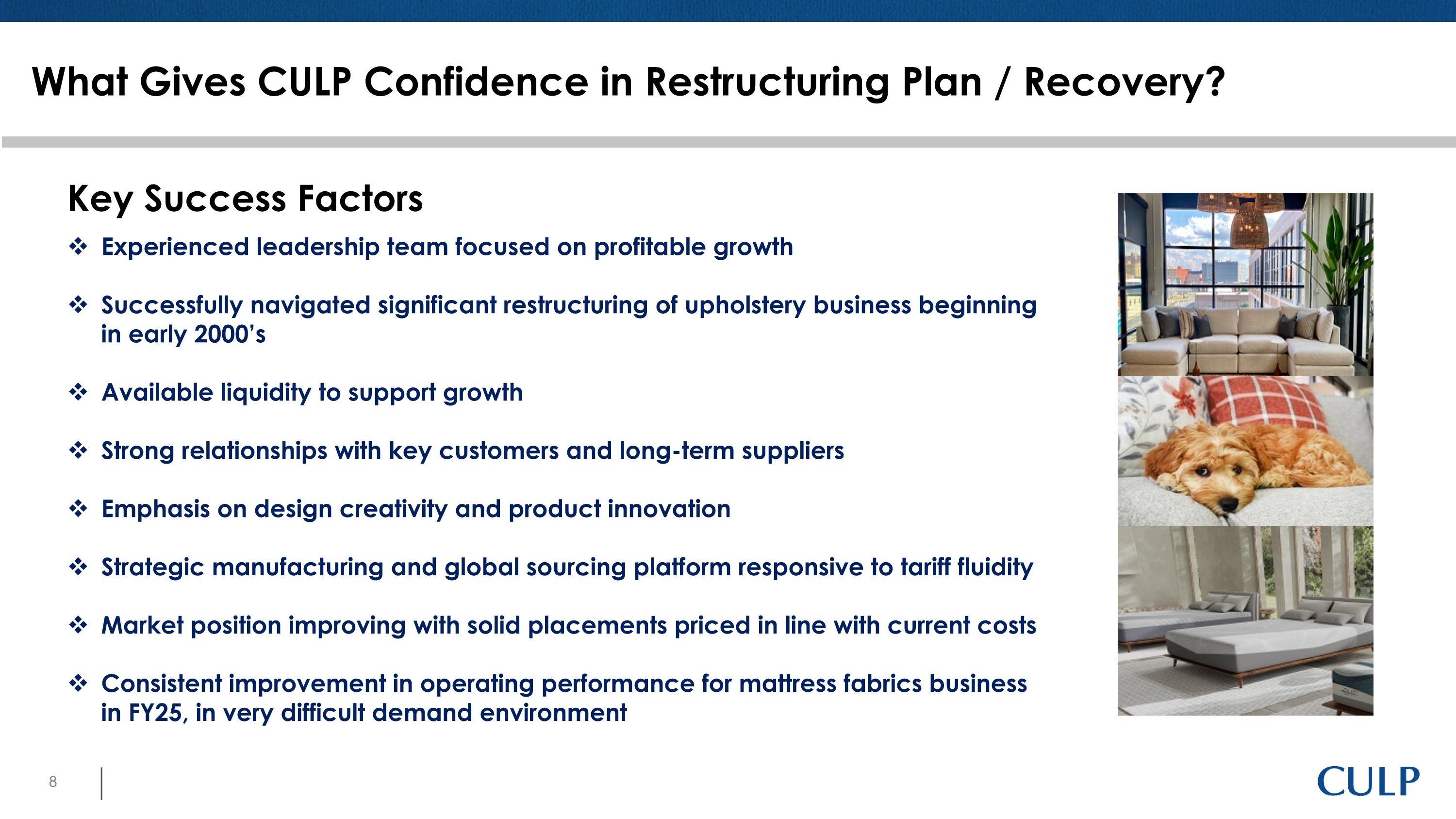 What Gives CULP Confidence in Restructuring Plan / Recovery?

Key Success Factors

❖ Experienced leadership team focused on profitable growth

❖ Successfully navigated significant restructuring of upholstery business beginning in early 2000's

❖ Available liquidity to support growth

❖ Strong relationships with key customers and long-term suppliers

❖ Emphasis on design creativity and product innovation

❖ Strategic manufacturing and global sourcing platform responsive to tariff fluidity

❖ Market position improving with solid placements priced in line with current costs

❖ Consistent improvement in operating performance for mattress fabrics business in FY25, in very difficult demand environment

8

CULP